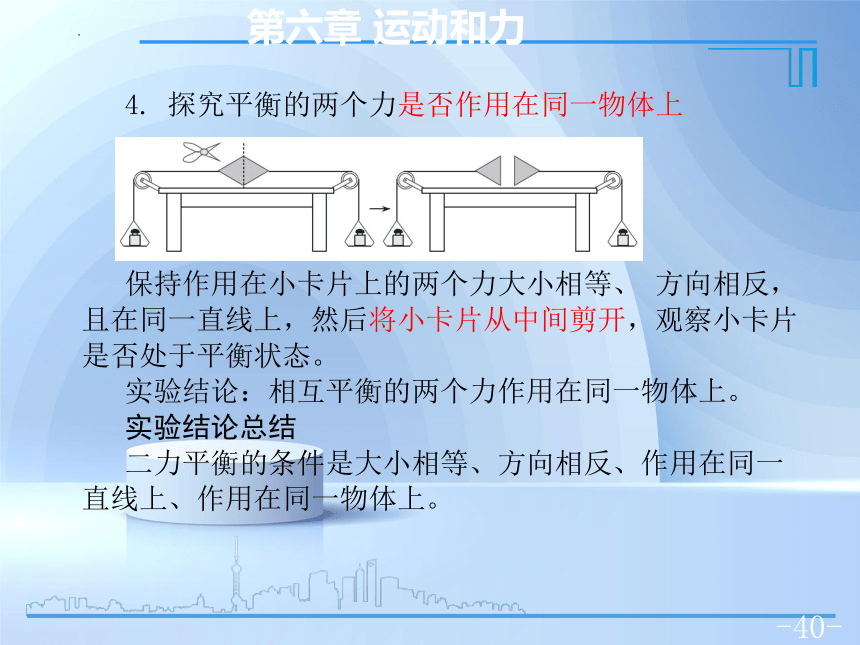 第六章 运动和力

4. 探究平衡的两个力是否作用在同一物体上

保持作用在小卡片上的两个力大小相等、 方向相反，且在同一直线上，然后将小卡片从中间剪开，观察小卡片是否处于平衡状态。

实验结论：相互平衡的两个力作用在同一物体上。

实验结论总结

二力平衡的条件是大小相等、方向相反、作用在同一直线上、作用在同一物体上。

-40-